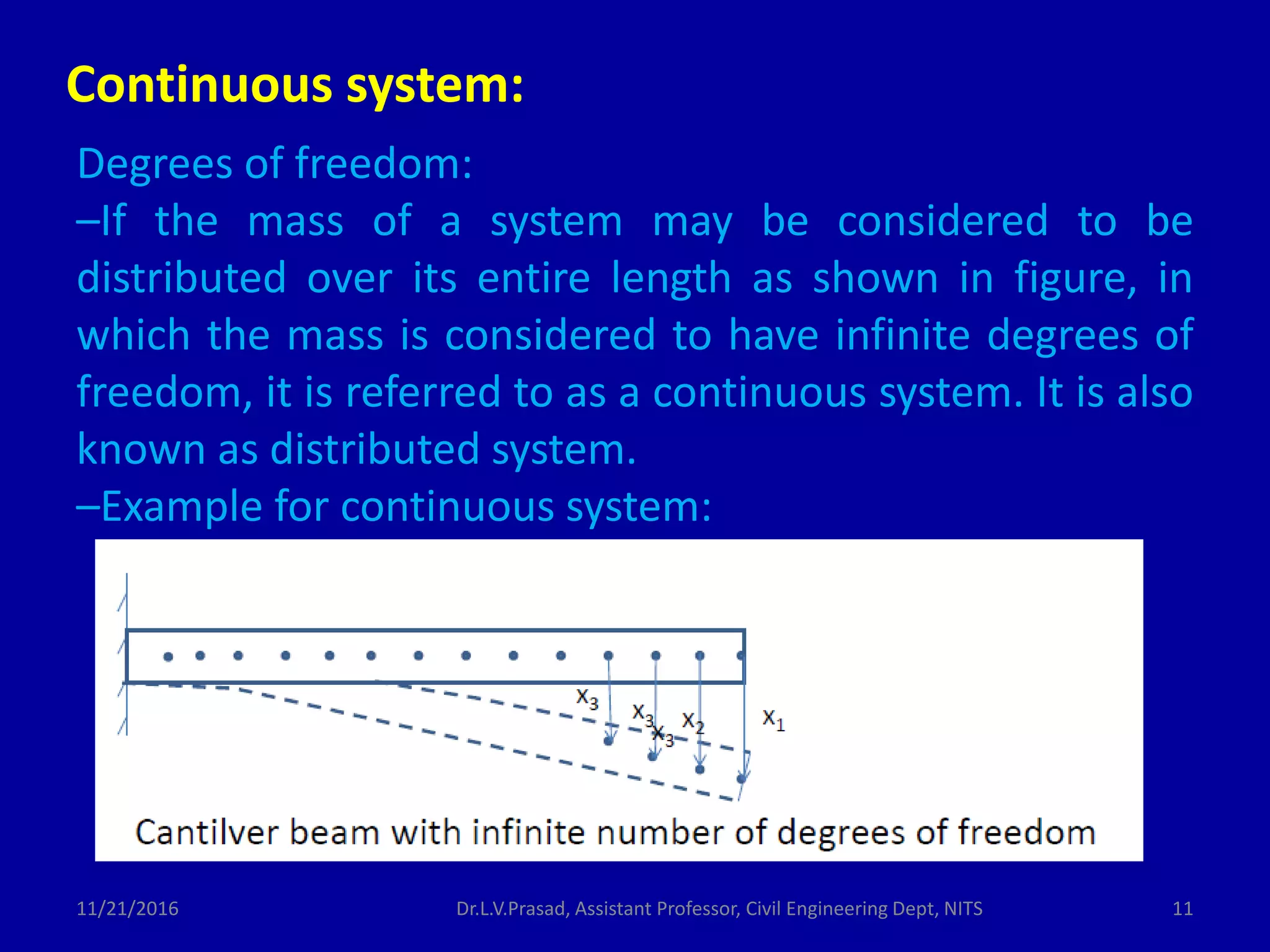 Continuous system:

Degrees of freedom:

–If the mass of a system may be considered to be distributed over its entire length as shown in figure, in which the mass is considered to have infinite degrees of freedom, it is referred to as a continuous system. It is also known as distributed system.

–Example for continuous system:

$x_3$ $x_3$ $x_3$ $x_2$ $x_1$

Cantilver beam with infinite number of degrees of freedom

11/21/2016 Dr.L.V.Prasad, Assistant Professor, Civil Engineering Dept, NITS 11